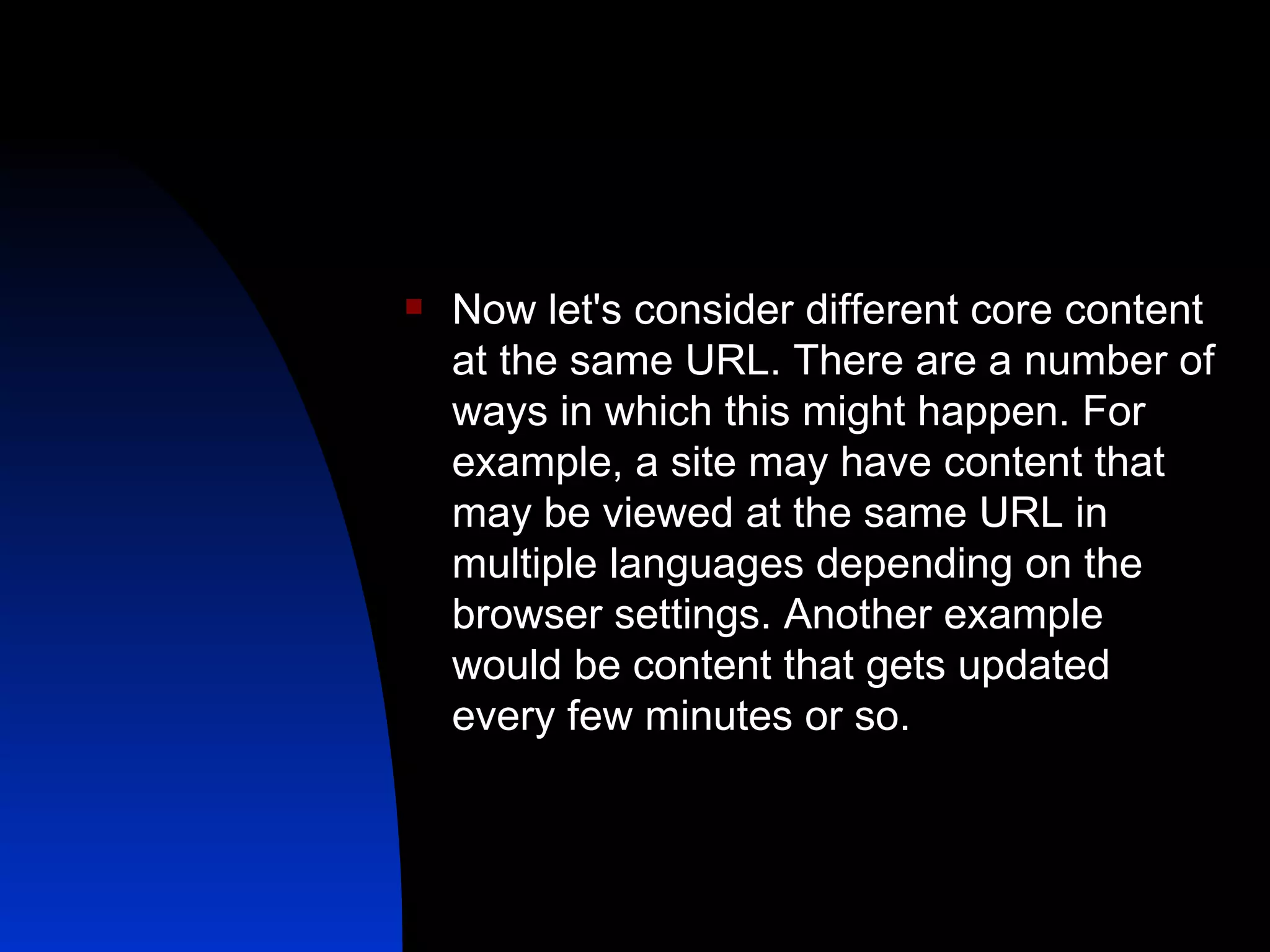 Now let's consider different core content at the same URL. There are a number of ways in which this might happen. For example, a site may have content that may be viewed at the same URL in multiple languages depending on the browser settings. Another example would be content that gets updated every few minutes or so.